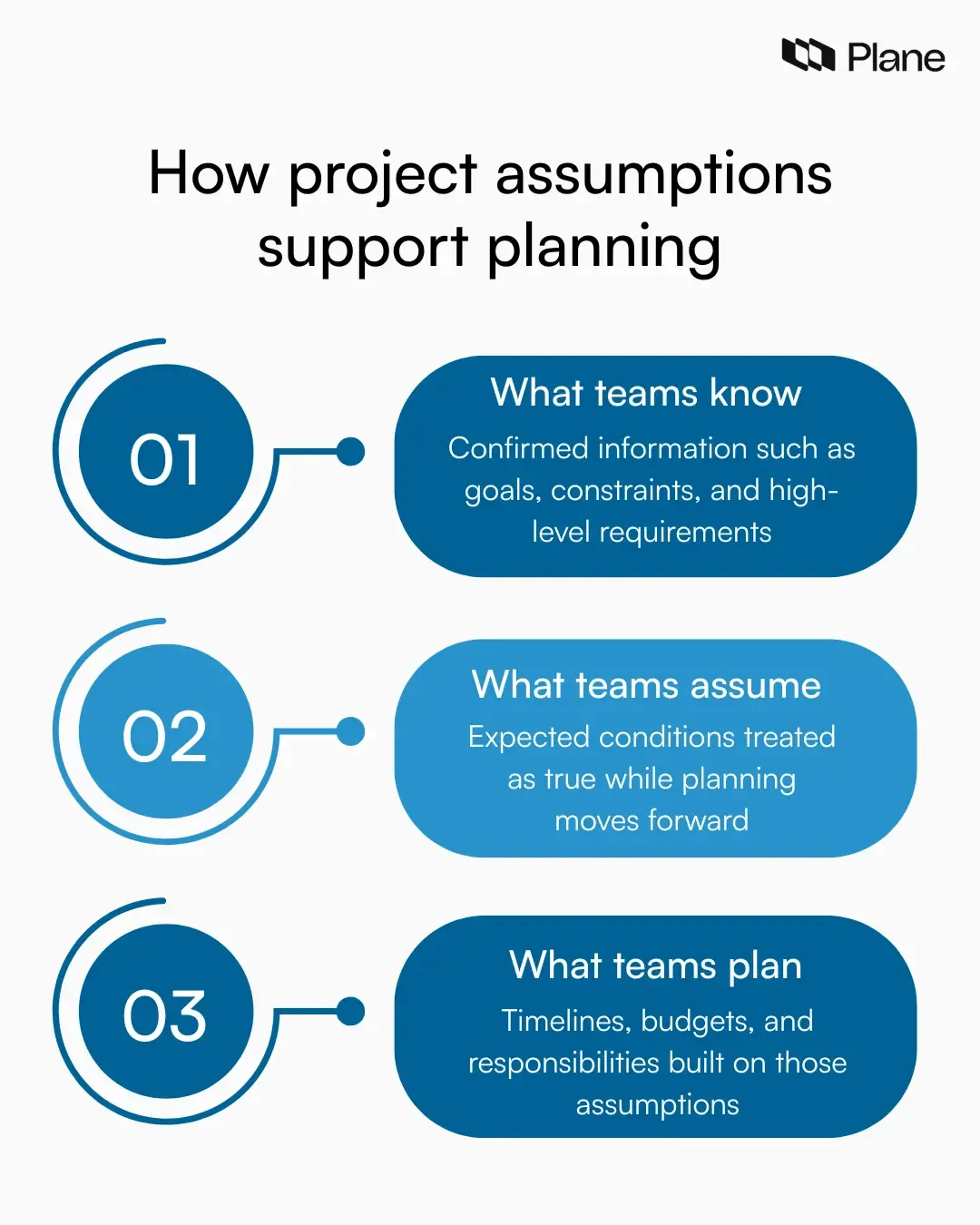 Plane

How project assumptions support planning

01

What teams know

Confirmed information such as goals, constraints, and high-level requirements

02

What teams assume

Expected conditions treated as true while planning moves forward

03

What teams plan

Timelines, budgets, and responsibilities built on those assumptions